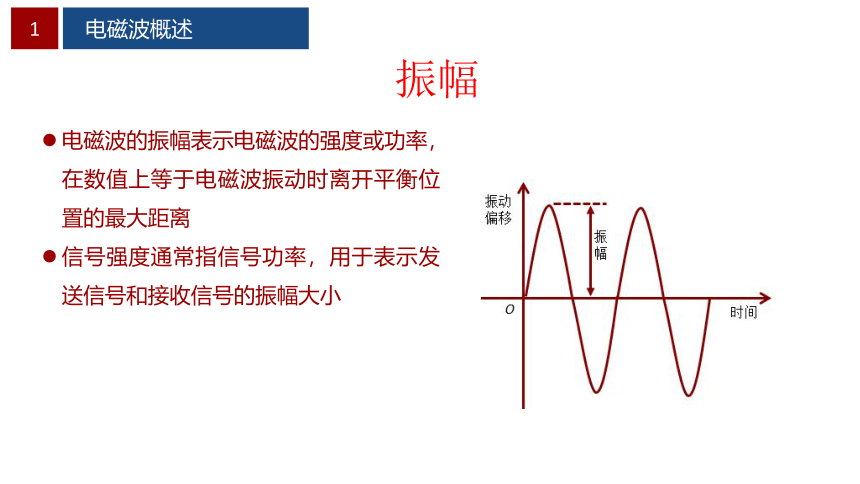 1 电磁波概述

振幅

● 电磁波的振幅表示电磁波的强度或功率，在数值上等于电磁波振动时离开平衡位置的最大距离

● 信号强度通常指信号功率，用于表示发送信号和接收信号的振幅大小

振动偏移

振幅

O

时间